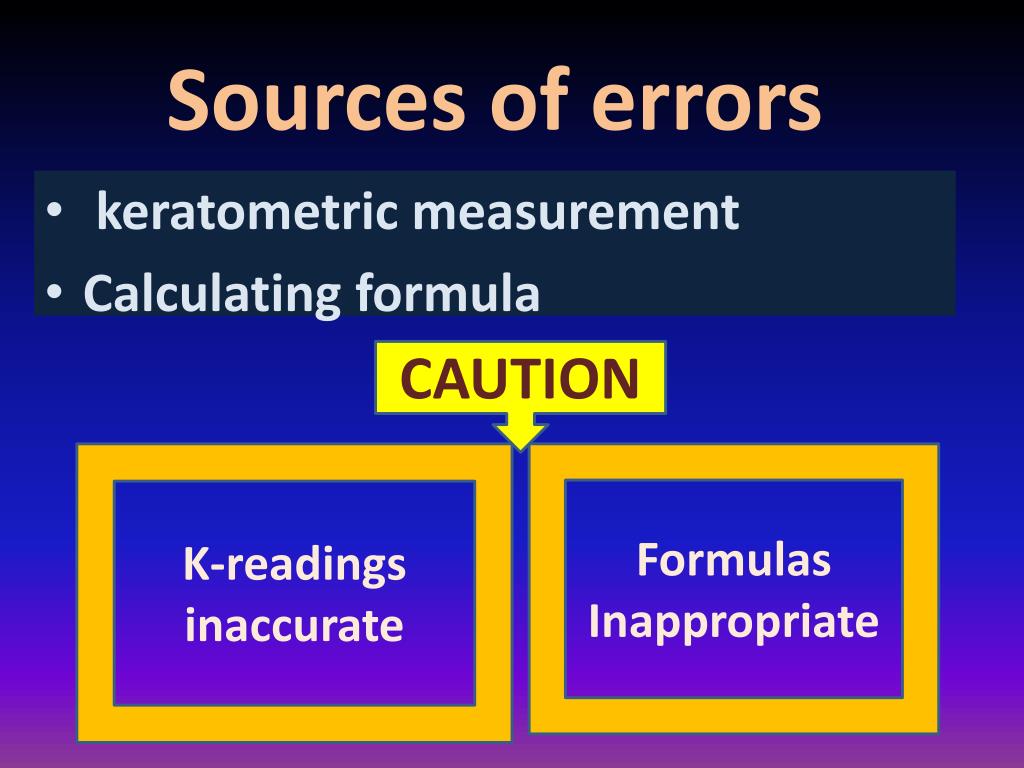 Sources of errors

• keratometric measurement
• Calculating formula

CAUTION

K-readings inaccurate

Formulas Inappropriate